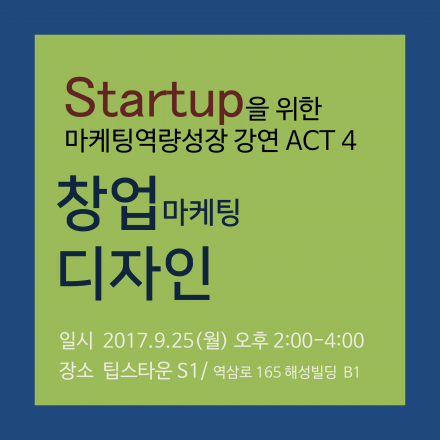 Startup을 위한
마케팅역량성장 강연 ACT 4

창업마케팅
디자인

일시 2017.9.25(월) 오후 2:00-4:00
장소 팁스타운 S1/ 역삼로 165 해성빌딩 B1